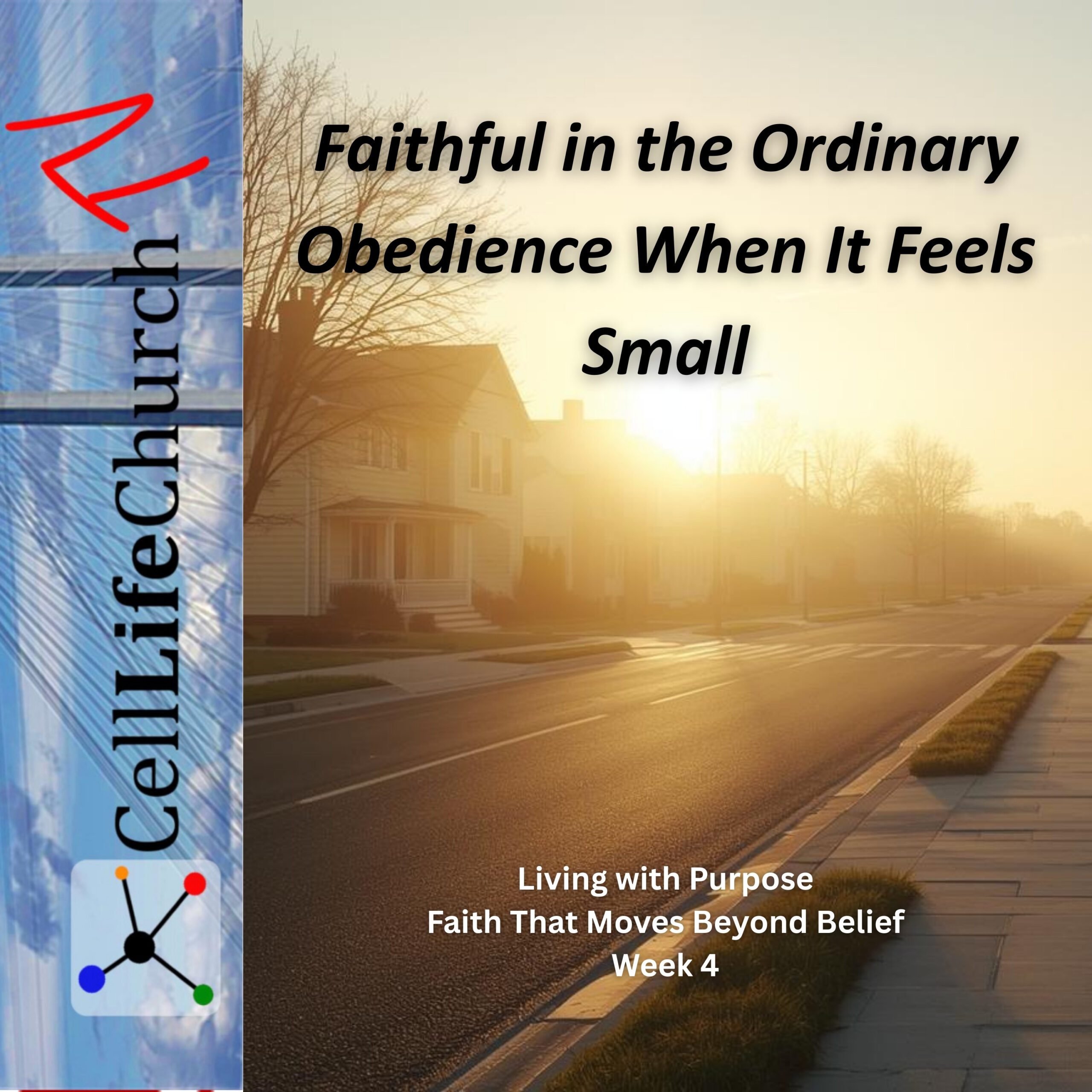 CellLifeChurch

Faithful in the Ordinary
Obedience When It Feels Small

Living with Purpose
Faith That Moves Beyond Belief
Week 4